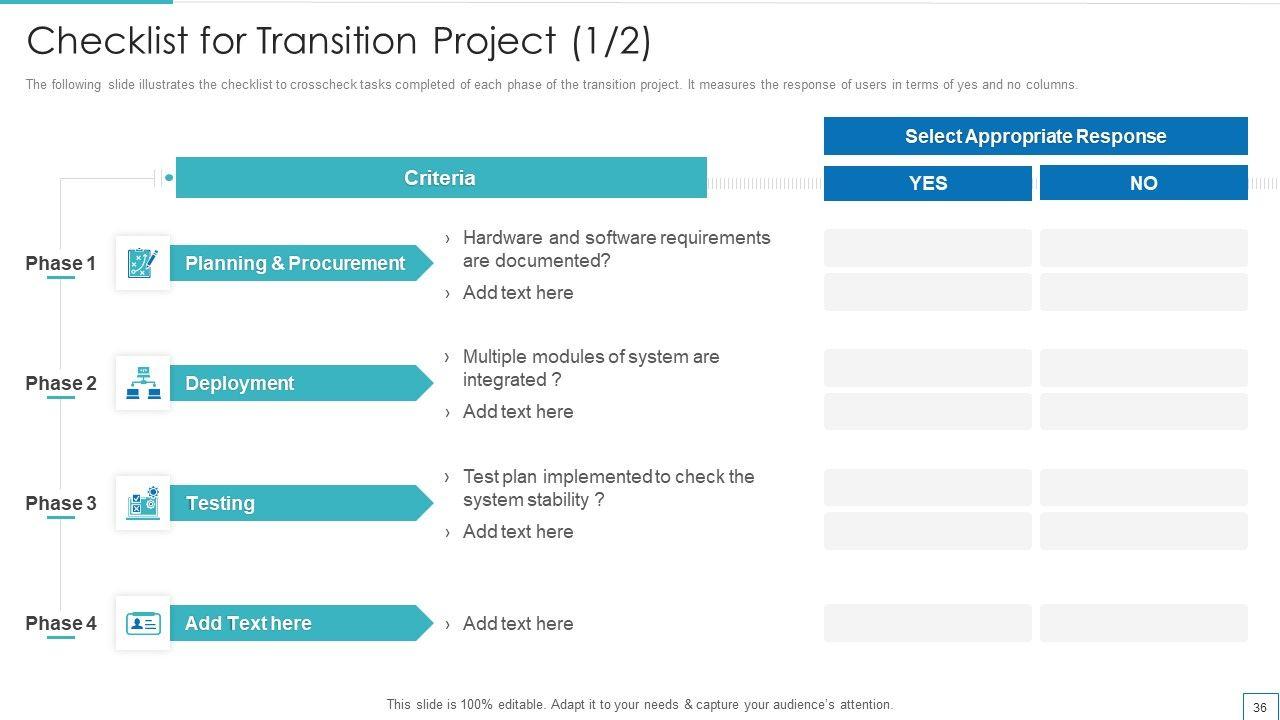 Checklist for Transition Project (1/2)

The following slide illustrates the checklist to crosscheck tasks completed of each phase of the transition project. It measures the response of users in terms of yes and no columns.

Select Appropriate Response

Criteria

YES

NO

Phase 1
Planning & Procurement
› Hardware and software requirements are documented?
› Add text here

Phase 2
Deployment
› Multiple modules of system are integrated ?
› Add text here

Phase 3
Testing
› Test plan implemented to check the system stability ?
› Add text here

Phase 4
Add Text here
› Add text here

This slide is 100% editable. Adapt it to your needs & capture your audience's attention.

36